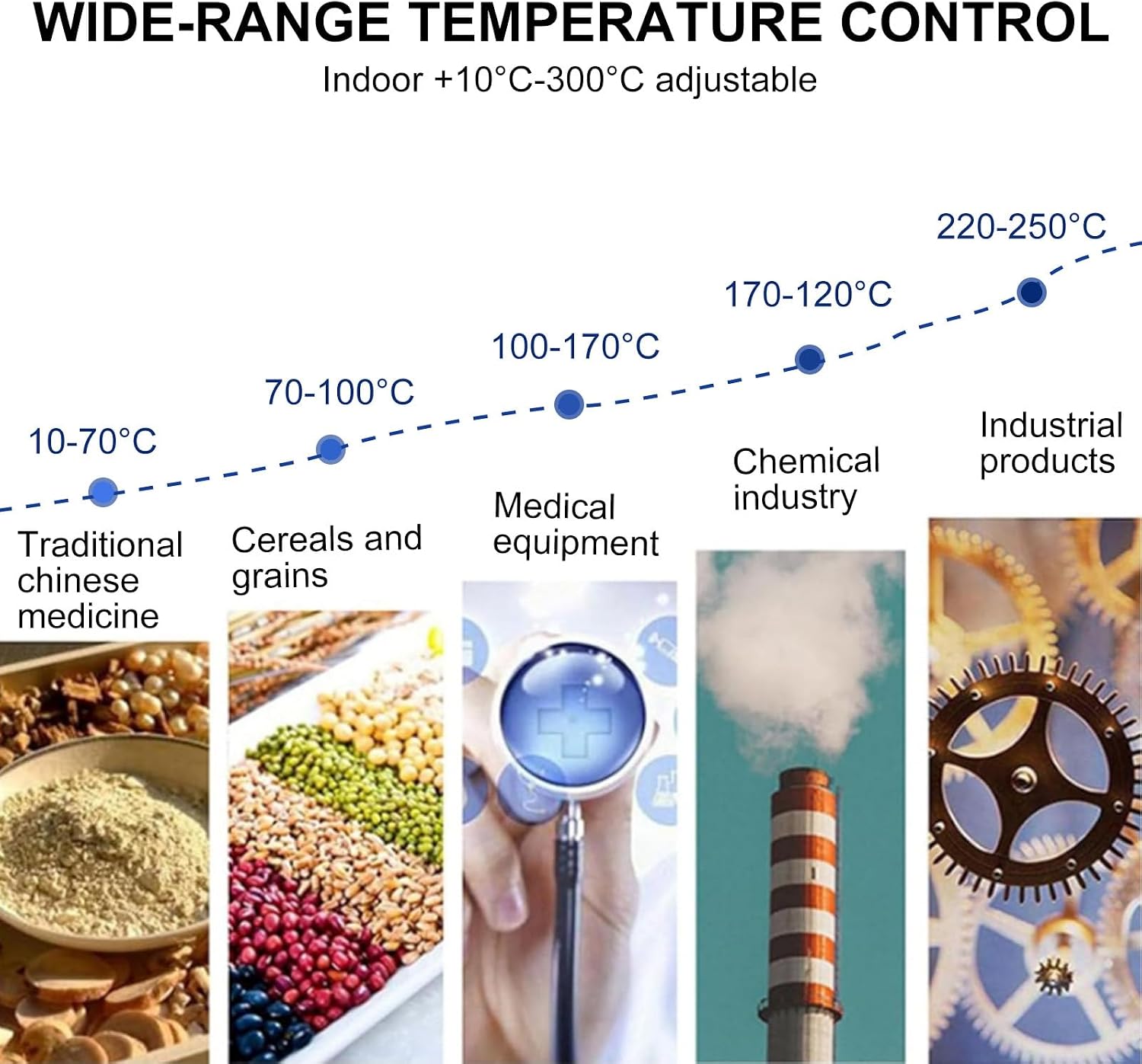 WIDE-RANGE TEMPERATURE CONTROL

Indoor +10°C-300°C adjustable

10-70°C

Traditional chinese medicine

70-100°C

Cereals and grains

100-170°C

Medical equipment

170-120°C

Chemical industry

220-250°C

Industrial products